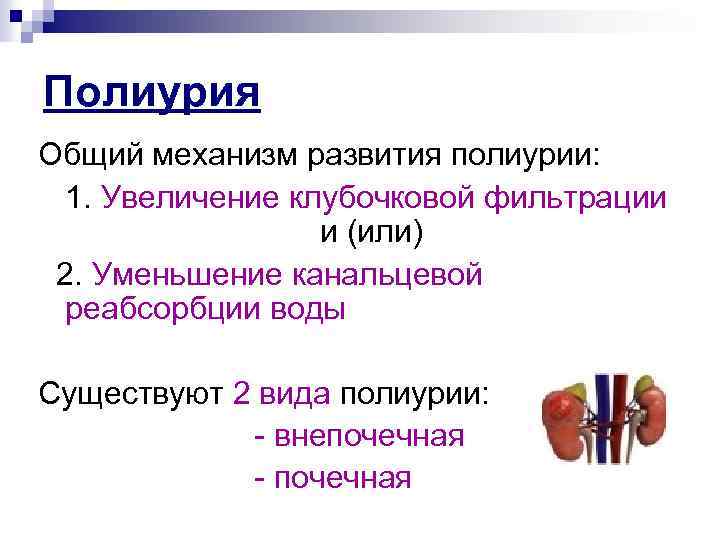 Полиурия

Общий механизм развития полиурии:

1. Увеличение клубочковой фильтрации и (или)

2. Уменьшение канальцевой реабсорбции воды

Существуют 2 вида полиурии:

- внепочечная

- почечная